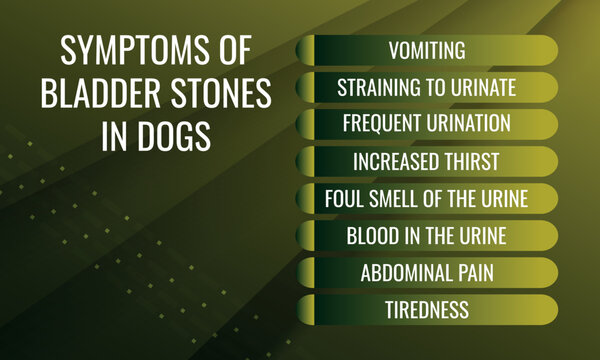 SYMPTOMS OF BLADDER STONES IN DOGS

VOMITING

STRAINING TO URINATE

FREQUENT URINATION

INCREASED THIRST

FOUL SMELL OF THE URINE

BLOOD IN THE URINE

ABDOMINAL PAIN

TIREDNESS